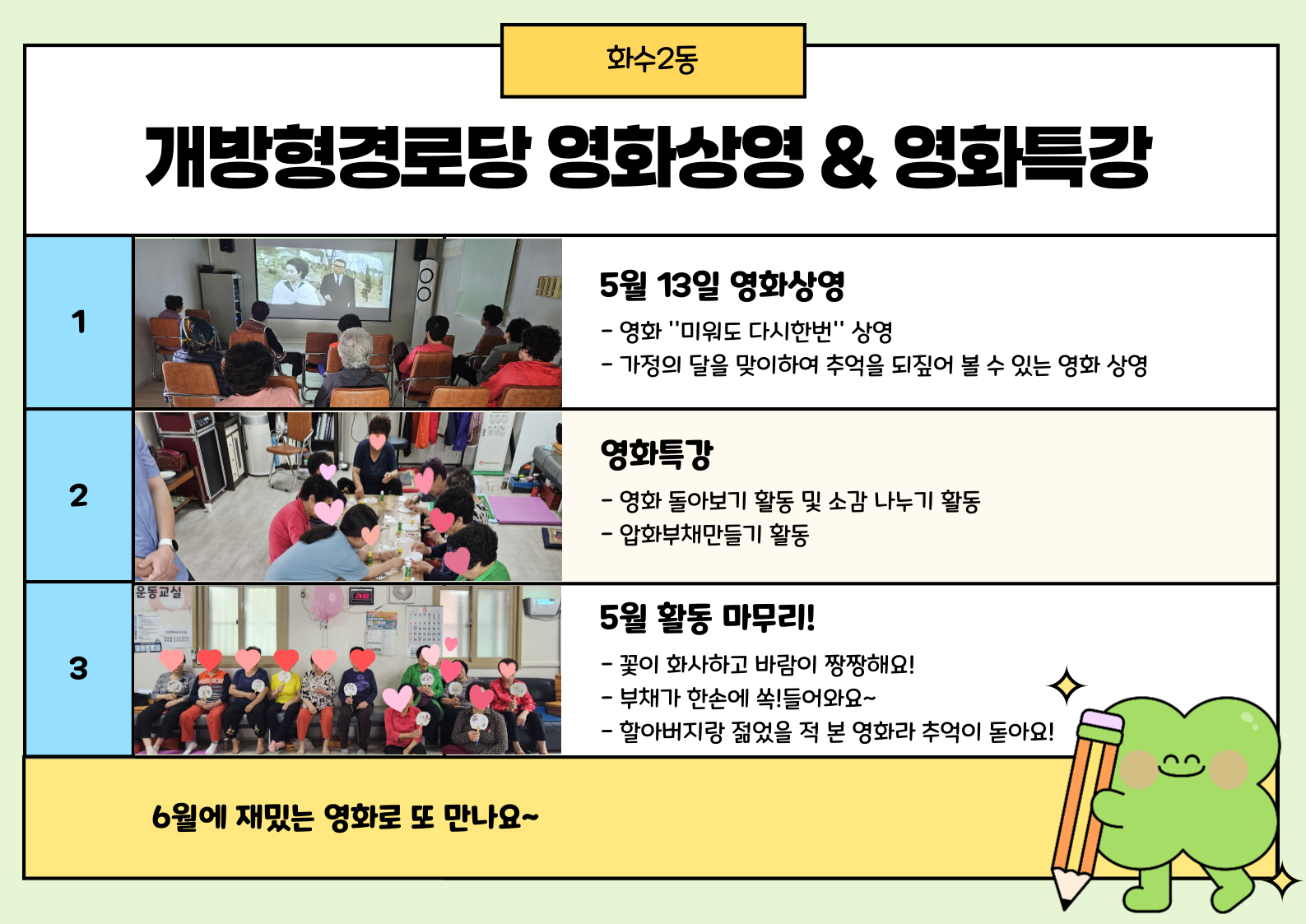 화수2동

개방형경로당 영화상영 & 영화특강

1

5월 13일 영화상영

- 영화 "미워도 다시한번" 상영
- 가정의 달을 맞이하여 추억을 되짚어 볼 수 있는 영화 상영

2

영화특강

- 영화 돌아보기 활동 및 소감 나누기 활동
- 압화부채만들기 활동

3

운동교실

5월 활동 마무리!

- 꽃이 화사하고 바람이 짱짱해요!
- 부채가 한손에 쏙!들어와요~
- 할아버지랑 젊었을 적 본 영화라 추억이 돋아요!

6월에 재밌는 영화로 또 만나요~